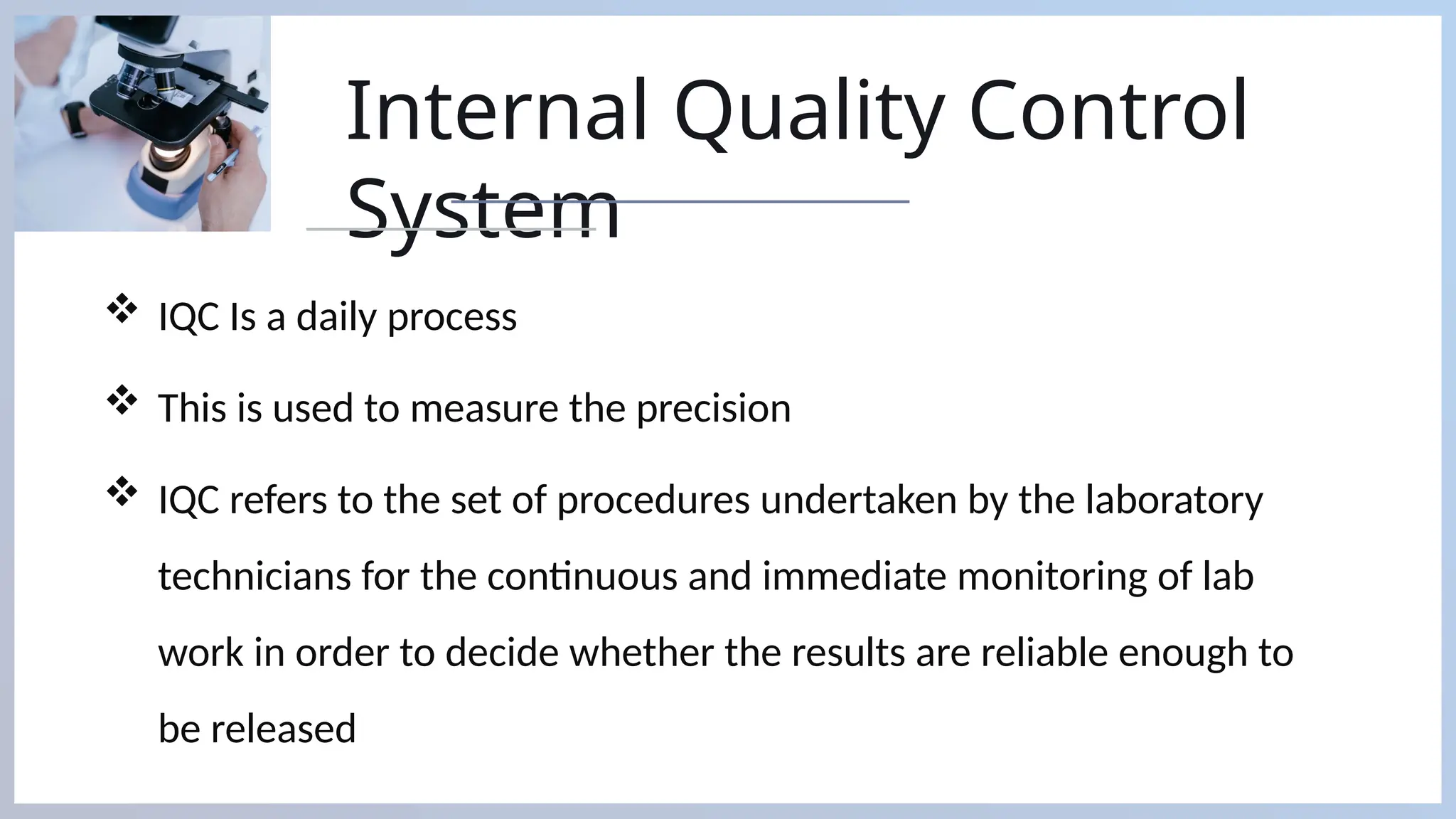 Internal Quality Control System

❖ IQC Is a daily process

❖ This is used to measure the precision

❖ IQC refers to the set of procedures undertaken by the laboratory technicians for the continuous and immediate monitoring of lab work in order to decide whether the results are reliable enough to be released